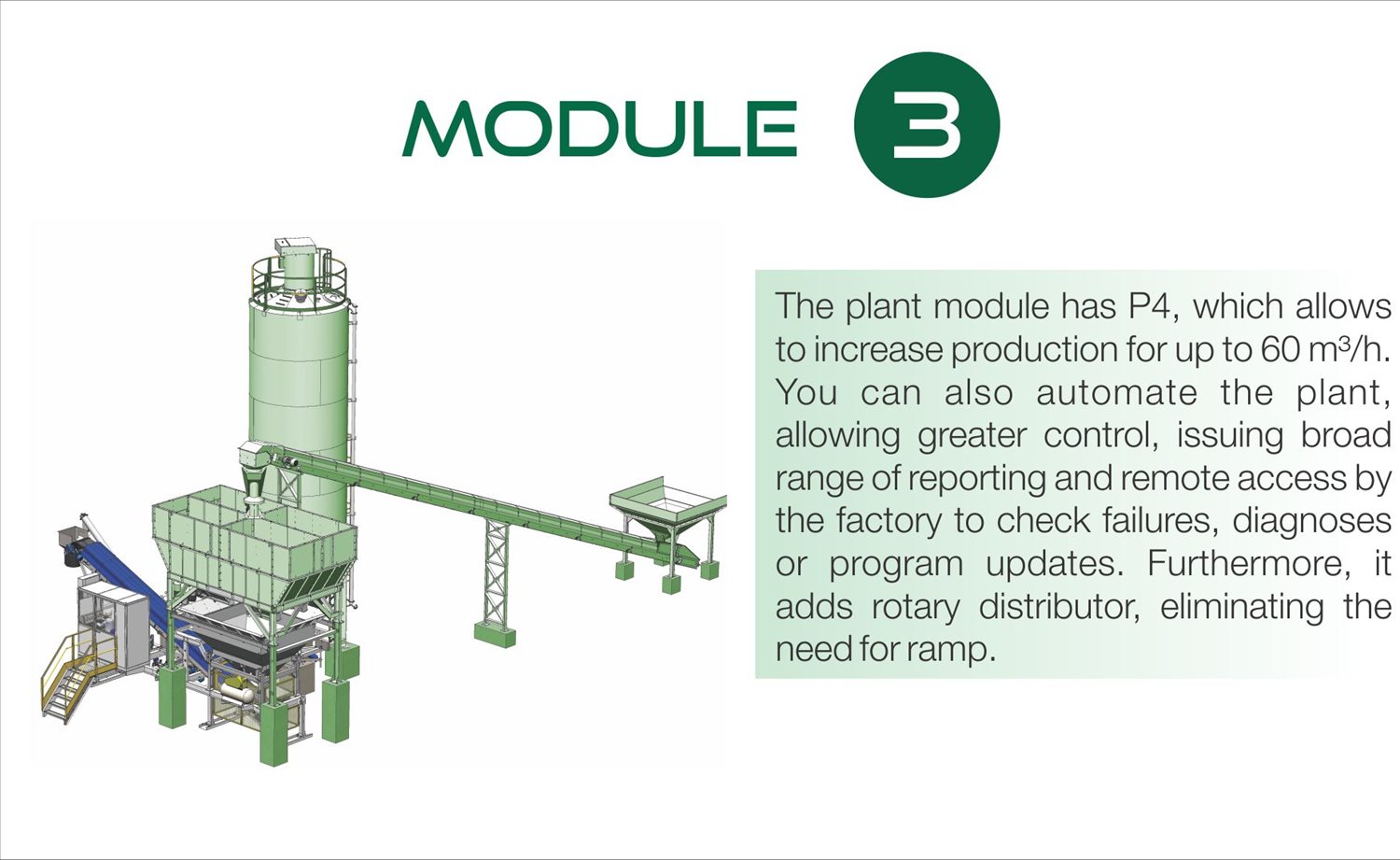 MODULE 3

The plant module has P4, which allows to increase production for up to 60 m³/h. You can also automate the plant, allowing greater control, issuing broad range of reporting and remote access by the factory to check failures, diagnoses or program updates. Furthermore, it adds rotary distributor, eliminating the need for ramp.